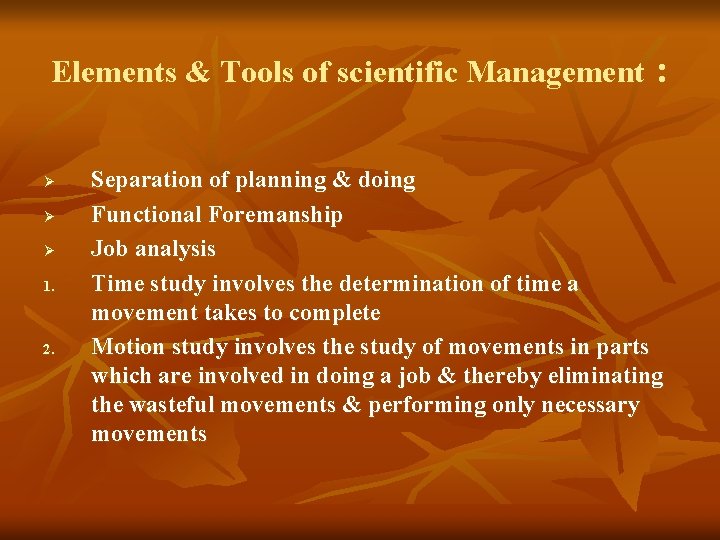 Elements & Tools of scientific Management :

➢ Separation of planning & doing
➢ Functional Foremanship
➢ Job analysis
1. Time study involves the determination of time a movement takes to complete
2. Motion study involves the study of movements in parts which are involved in doing a job & thereby eliminating the wasteful movements & performing only necessary movements